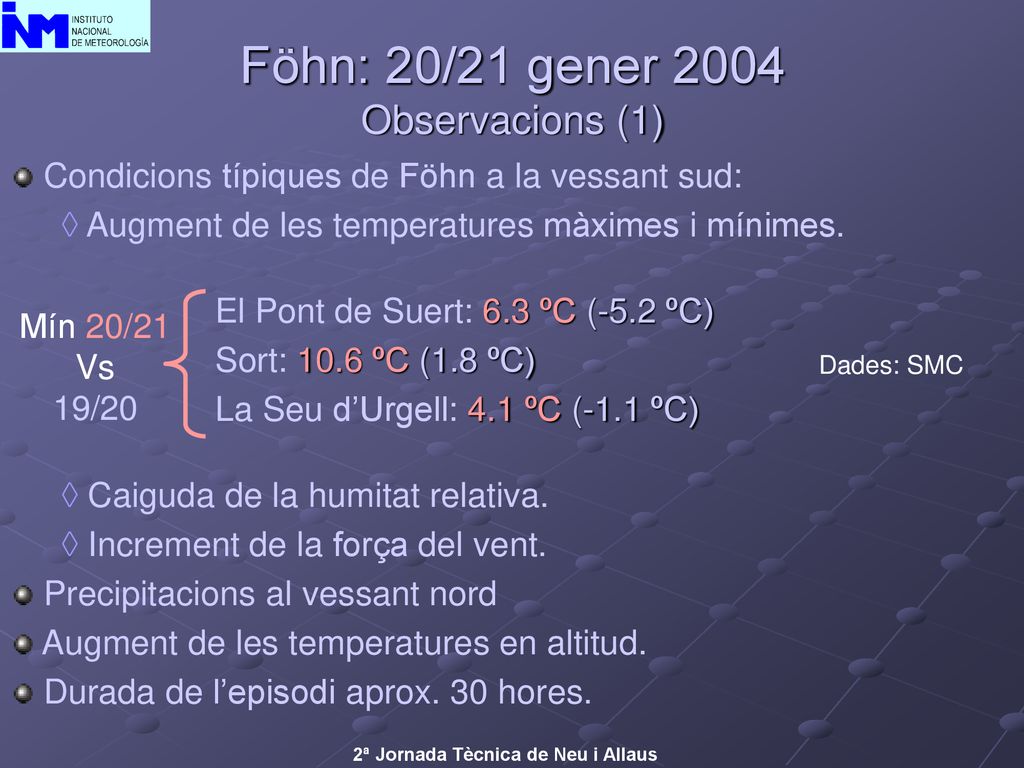 INM INSTITUTO NACIONAL DE METEOROLOGÍA

Föhn: 20/21 gener 2004
Observacions (1)

Condicions típiques de Föhn a la vessant sud:
◊ Augment de les temperatures màximes i mínimes.

Mín 20/21 Vs 19/20

El Pont de Suert: 6.3 ºC (-5.2 ºC)
Sort: 10.6 ºC (1.8 ºC)
La Seu d'Urgell: 4.1 ºC (-1.1 ºC)

Dades: SMC

◊ Caiguda de la humitat relativa.
◊ Increment de la força del vent.

Precipitacions al vessant nord

Augment de les temperatures en altitud.

Durada de l'episodi aprox. 30 hores.

2ª Jornada Tècnica de Neu i Allaus